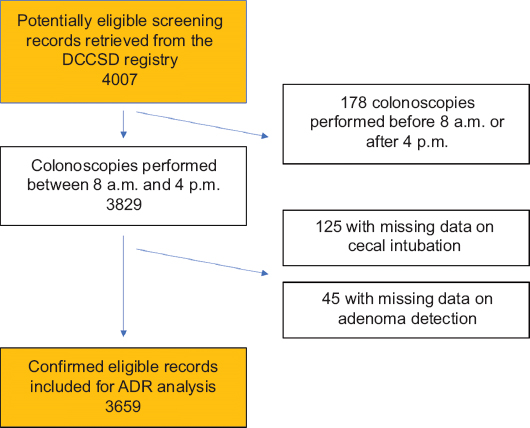 Potentially eligible screening records retrieved from the DCCSD registry
4007

178 colonoscopies performed before 8 a.m. or after 4 p.m.

Colonoscopies performed between 8 a.m. and 4 p.m.
3829

125 with missing data on cecal intubation

45 with missing data on adenoma detection

Confirmed eligible records included for ADR analysis
3659